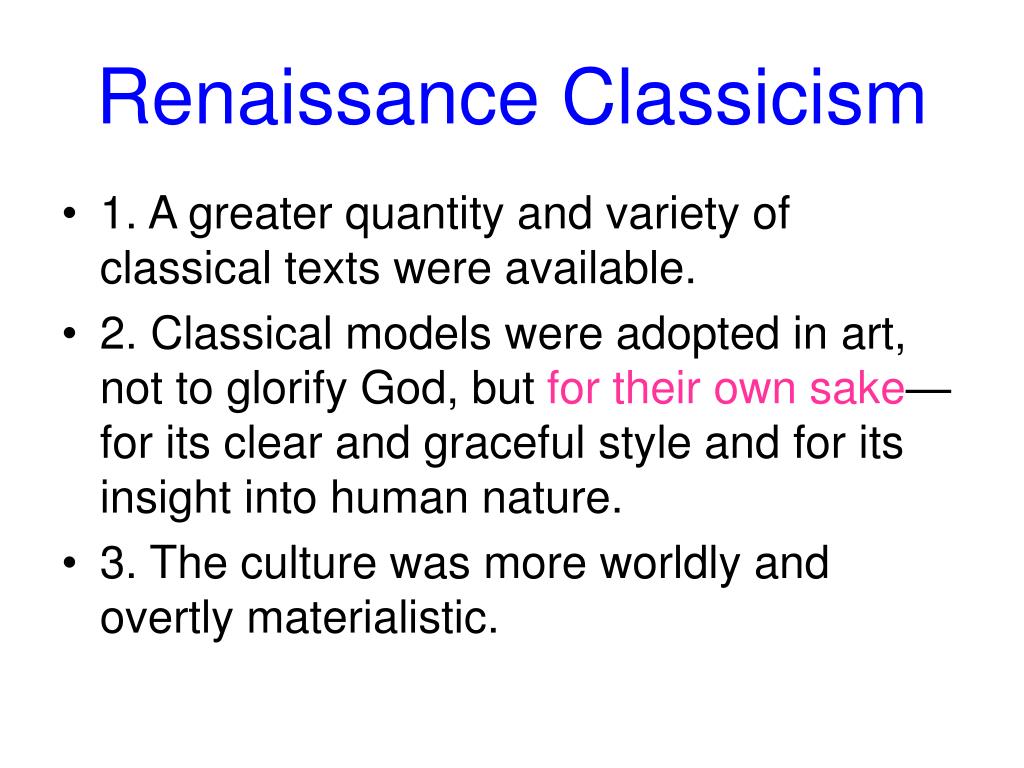 Renaissance Classicism

• 1. A greater quantity and variety of classical texts were available.
• 2. Classical models were adopted in art, not to glorify God, but for their own sake—for its clear and graceful style and for its insight into human nature.
• 3. The culture was more worldly and overtly materialistic.